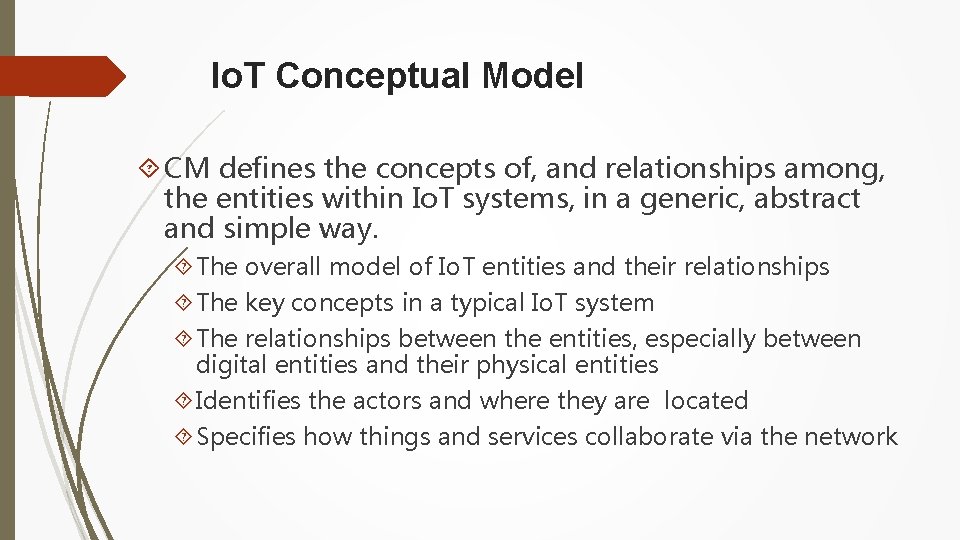 IoT Conceptual Model

CM defines the concepts of, and relationships among, the entities within IoT systems, in a generic, abstract and simple way.

The overall model of IoT entities and their relationships

The key concepts in a typical IoT system

The relationships between the entities, especially between digital entities and their physical entities

Identifies the actors and where they are located

Specifies how things and services collaborate via the network